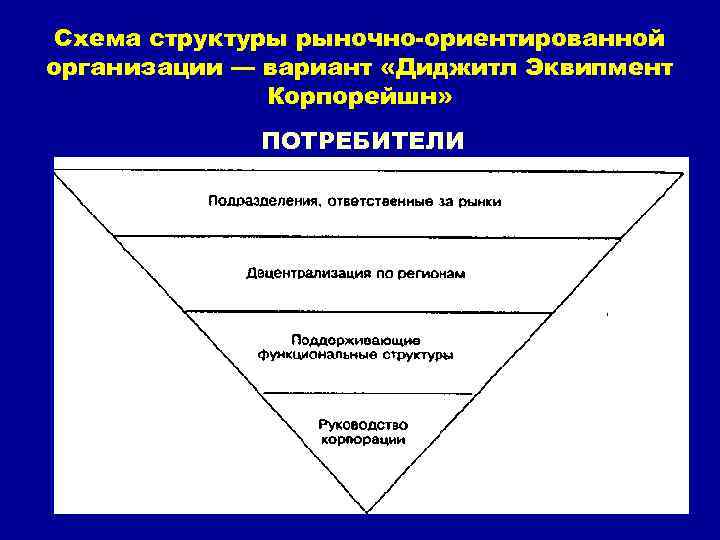 Схема структуры рыночно-ориентированной организации — вариант «Диджитл Эквипмент Корпорейшн»

ПОТРЕБИТЕЛИ

Подразделения, ответственные за рынки

Децентрализация по регионам

Поддерживающие функциональные структуры

Руководство корпорации